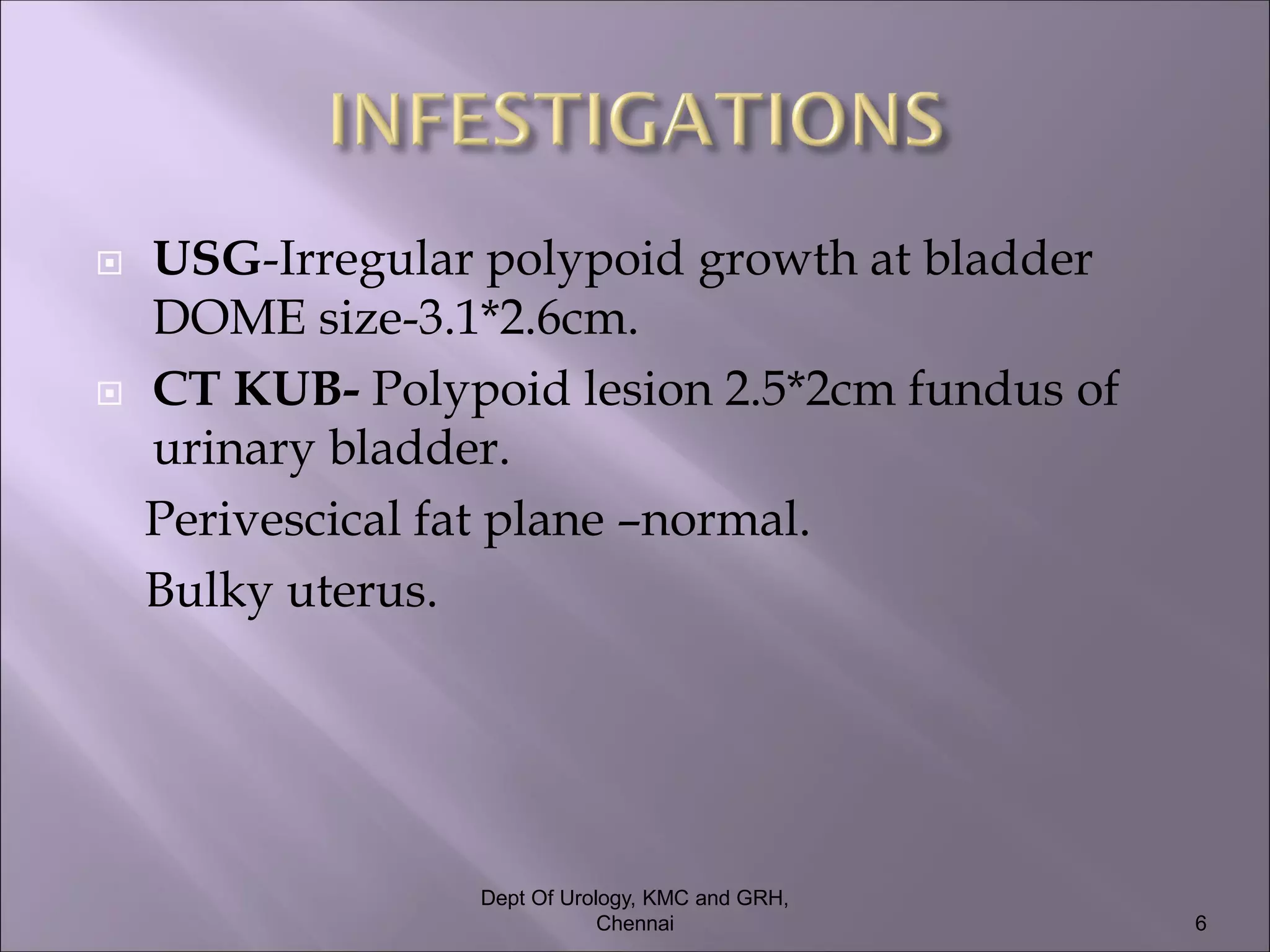 INFESTIGATIONS

USG-Irregular polypoid growth at bladder DOME size-3.1*2.6cm.

CT KUB- Polypoid lesion 2.5*2cm fundus of urinary bladder.

Perivescical fat plane –normal.

Bulky uterus.

Dept Of Urology, KMC and GRH, Chennai

6